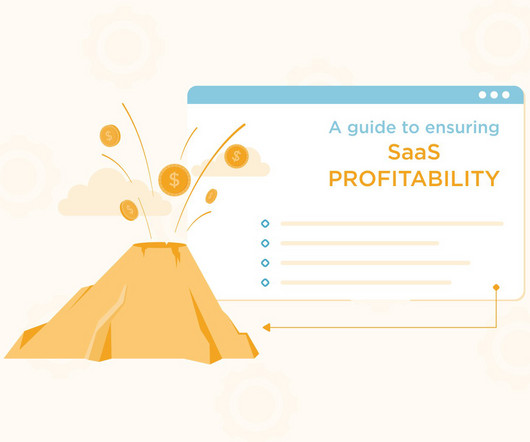 A guide to ensuring
SaaS
PROFITABILITY